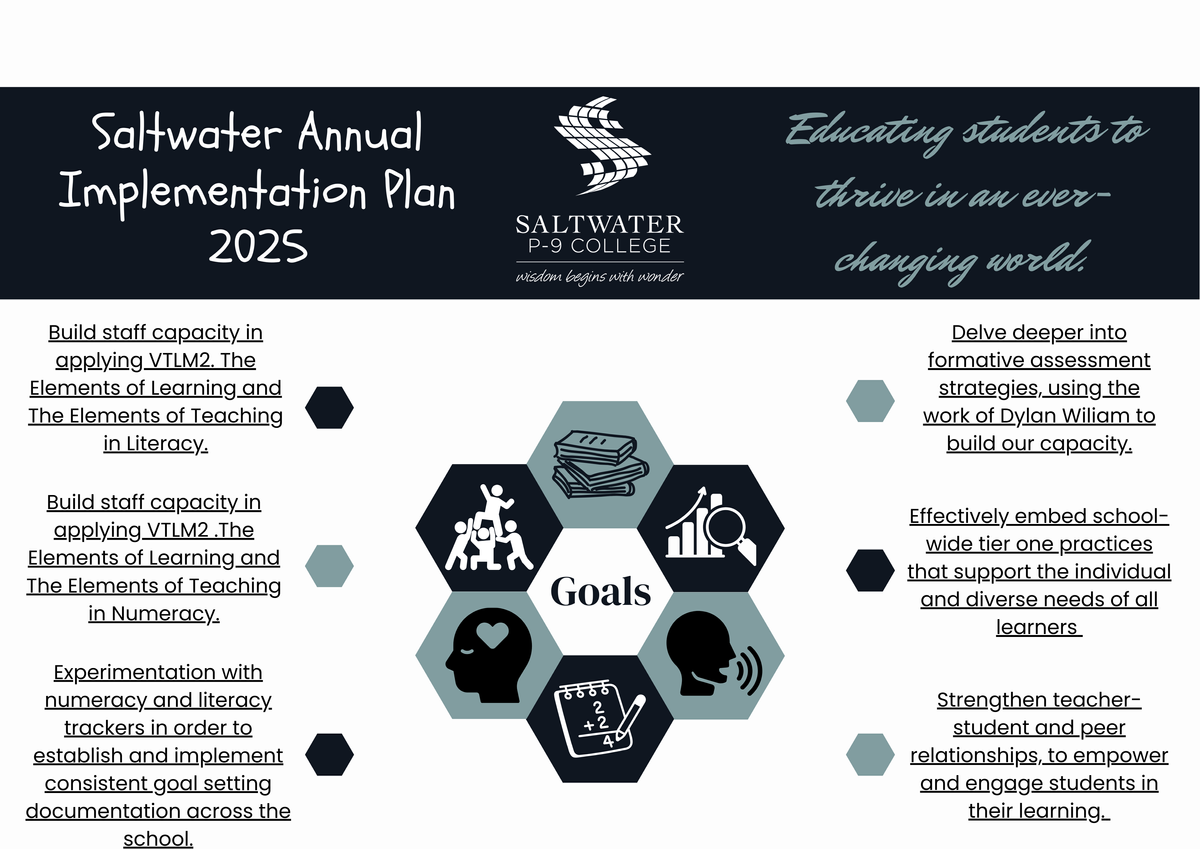 Saltwater Annual Implementation Plan 2025

SALTWATER
P-9 COLLEGE
wisdom begins with wonder

Educating students to thrive in an ever-changing world.

Build staff capacity in applying VTLM2. The Elements of Learning and The Elements of Teaching in Literacy.

Build staff capacity in applying VTLM2 .The Elements of Learning and The Elements of Teaching in Numeracy.

Experimentation with numeracy and literacy trackers in order to establish and implement consistent goal setting documentation across the school.

Goals

2
+ 2
4

Delve deeper into formative assessment strategies, using the work of Dylan Wiliam to build our capacity.

Effectively embed school-wide tier one practices that support the individual and diverse needs of all learners

Strengthen teacher-student and peer relationships, to empower and engage students in their learning.